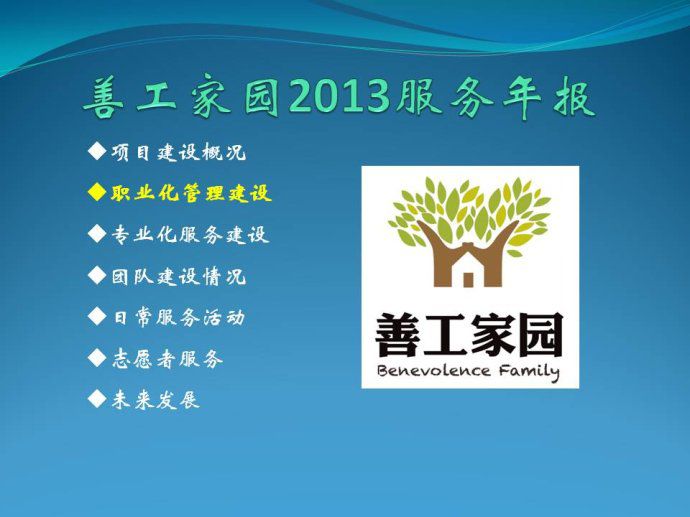 善工家园2013服务年报

◆项目建设概况
◆职业化管理建设
◆专业化服务建设
◆团队建设情况
◆日常服务活动
◆志愿者服务
◆未来发展

善工家园
Benevolence Family